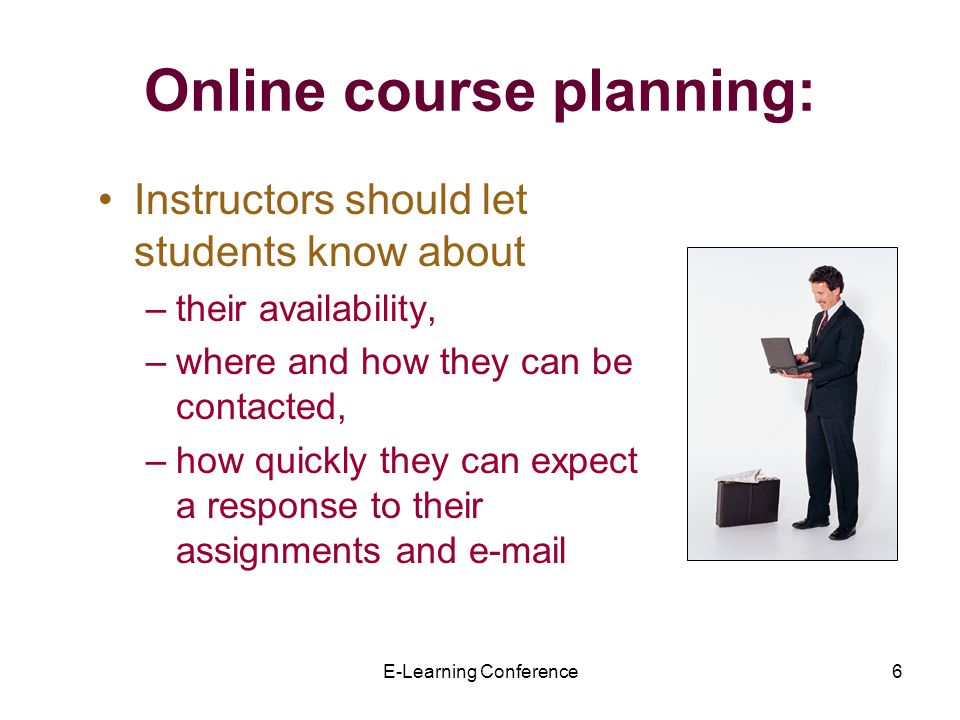 Online course planning:

• Instructors should let students know about

– their availability,

– where and how they can be contacted,

– how quickly they can expect a response to their assignments and e-mail

E-Learning Conference

6